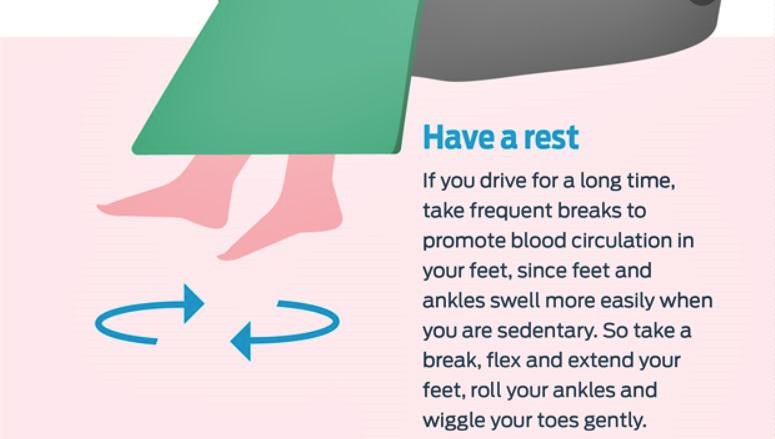 Have a rest

If you drive for a long time, take frequent breaks to promote blood circulation in your feet, since feet and ankles swell more easily when you are sedentary. So take a break, flex and extend your feet, roll your ankles and wiggle your toes gently.